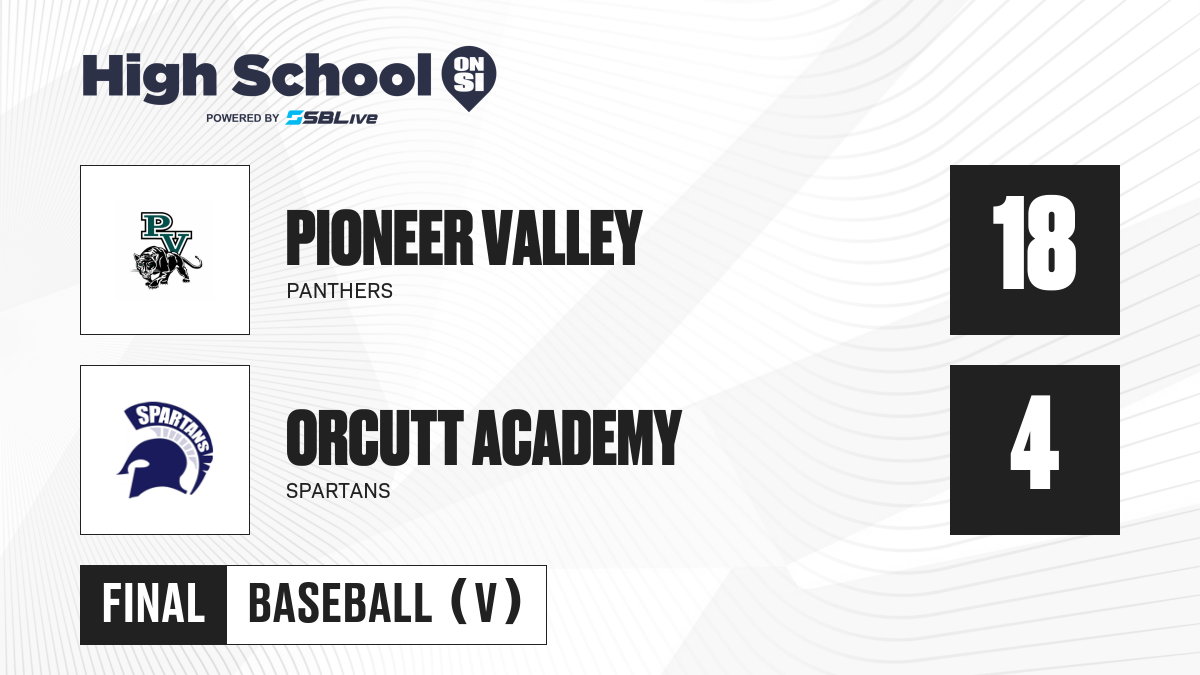 High School ON SI
POWERED BY SBLive

PV

PIONEER VALLEY
PANTHERS

18

SPARTANS

ORCUTT ACADEMY
SPARTANS

4

FINAL BASEBALL (V)